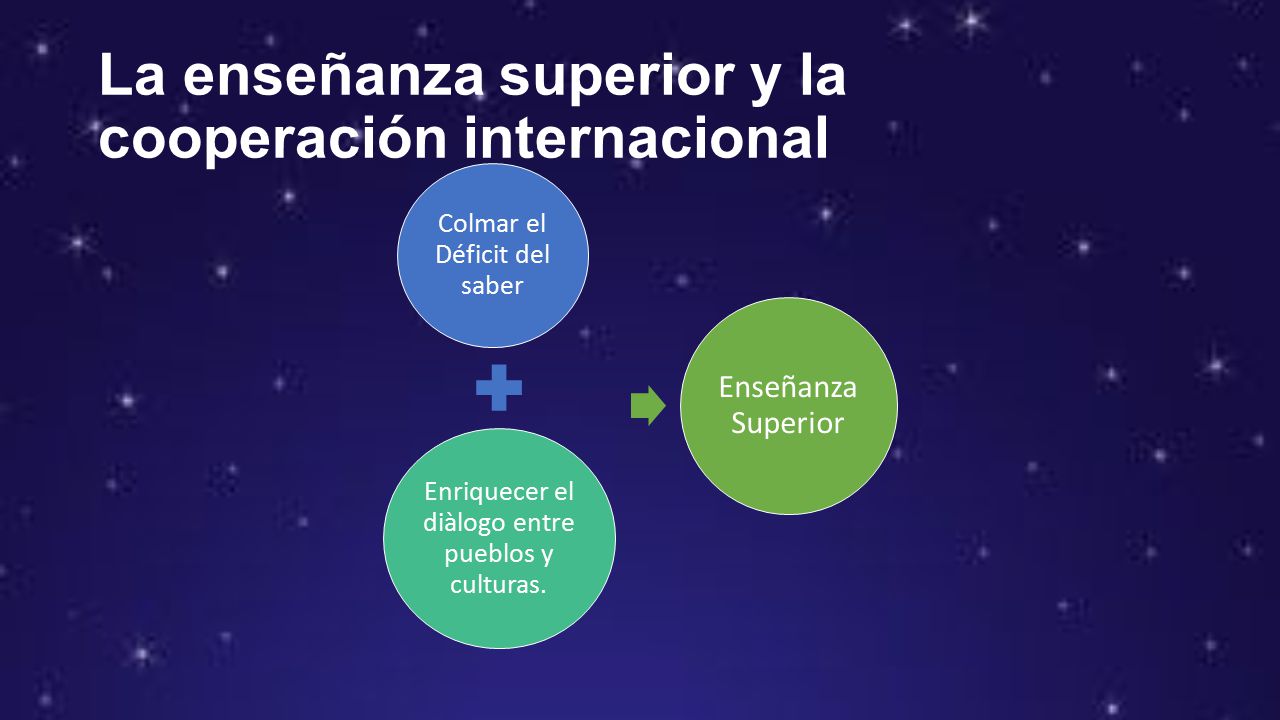 La enseñanza superior y la cooperación internacional

Colmar el Déficit del saber

Enriquecer el diàlogo entre pueblos y culturas.

Enseñanza Superior